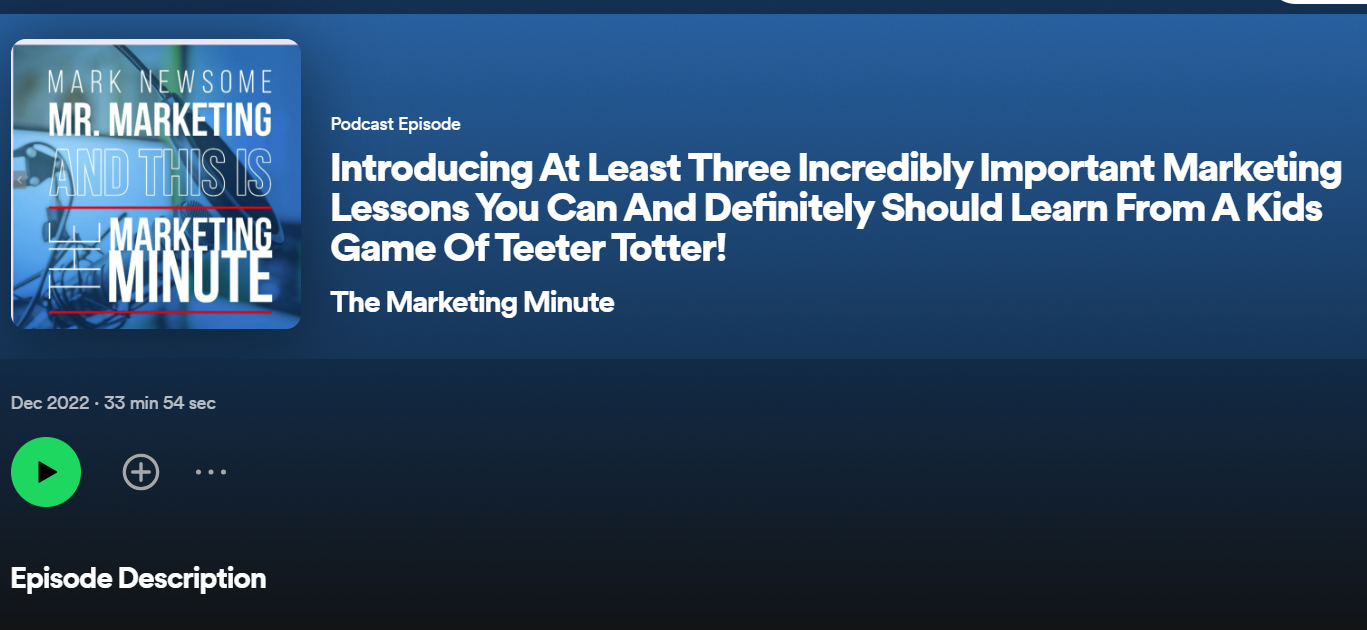 MARK NEWSOME
MR. MARKETING
AND THIS IS
THE
MARKETING
MINUTE

Podcast Episode

Introducing At Least Three Incredibly Important Marketing Lessons You Can And Definitely Should Learn From A Kids Game Of Teeter Totter!

The Marketing Minute

Dec 2022 · 33 min 54 sec

Episode Description